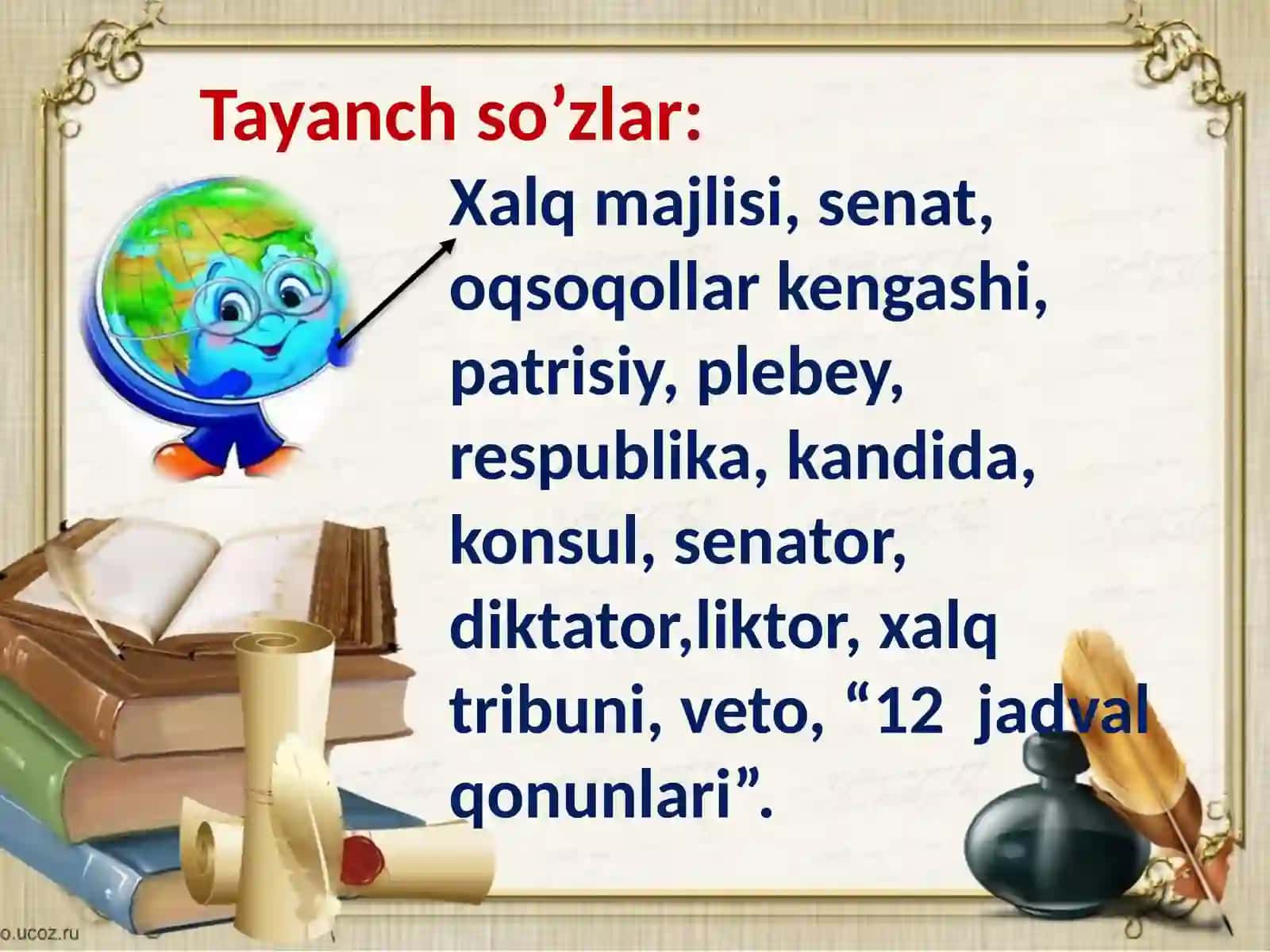 Tayanch so’zlar:

Xalq majlisi, senat, oqsoqollar kengashi, patrisiy, plebey, respublika, kandida, konsul, senator, diktator,liktor, xalq tribuni, veto, “12 jadval qonunlari”.

o.ucoz.ru